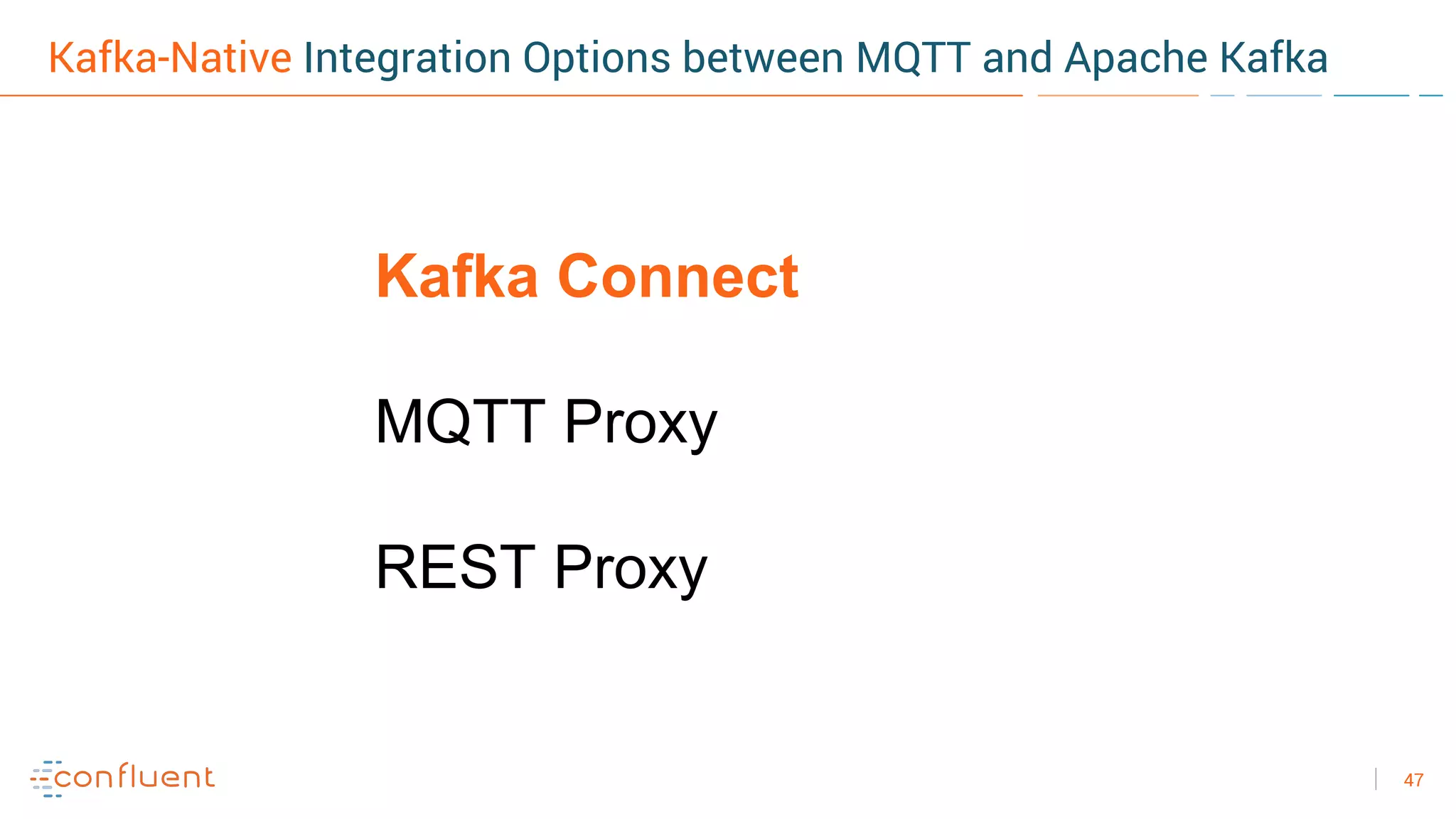 Kafka-Native Integration Options between MQTT and Apache Kafka

Kafka Connect

MQTT Proxy

REST Proxy

confluent

47